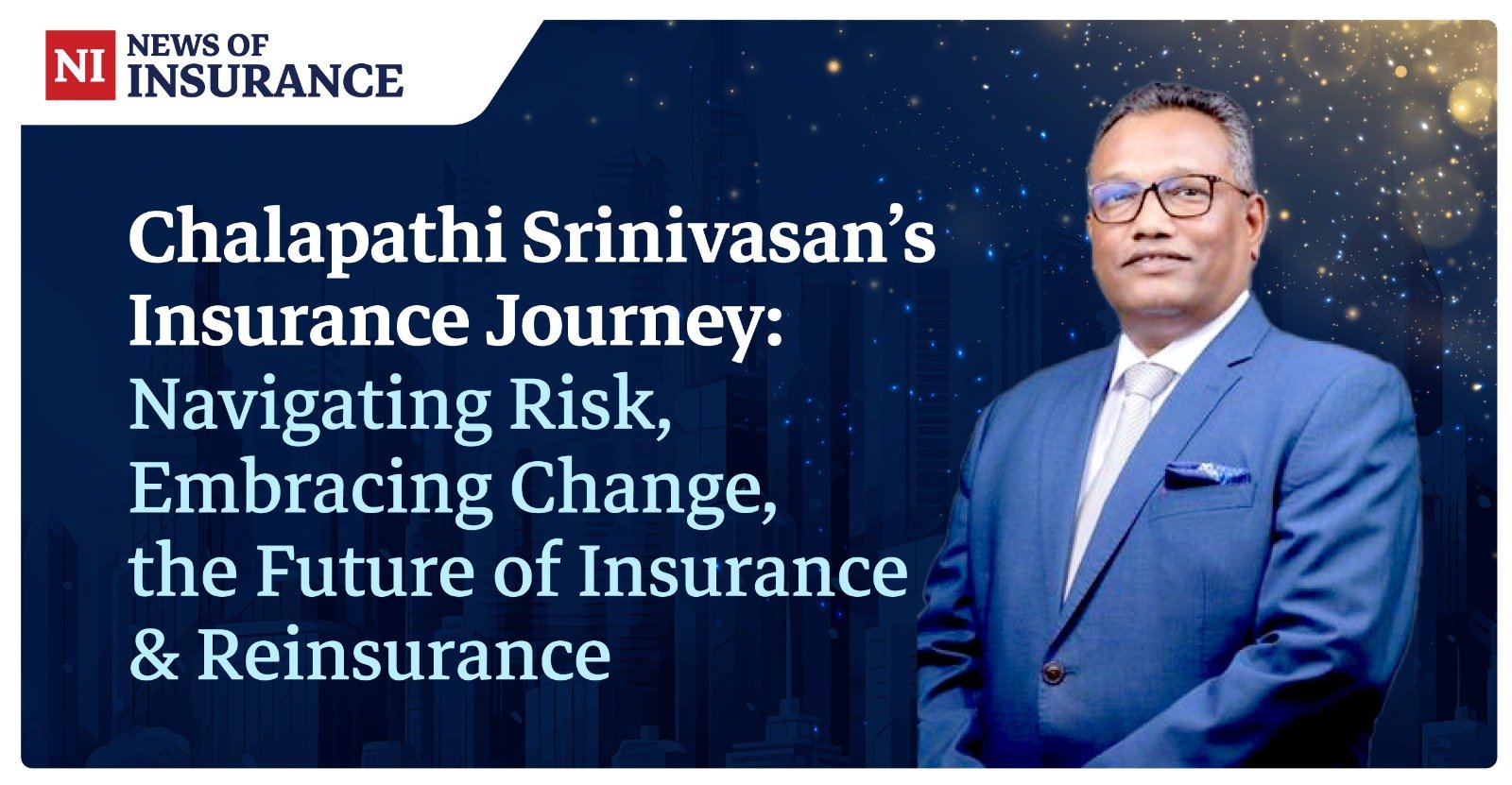 NI NEWS OF INSURANCE

Chalapathi Srinivasan's Insurance Journey: Navigating Risk, Embracing Change, the Future of Insurance & Reinsurance